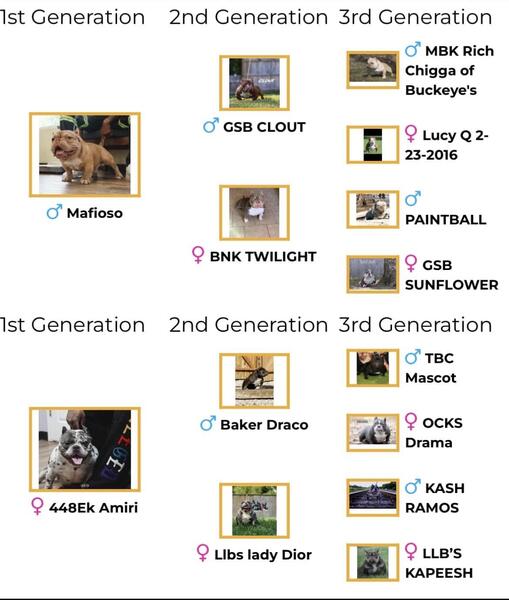 1st Generation 2nd Generation 3rd Generation

♂ Mafioso

♂ GSB CLOUT

♀ BNK TWILIGHT

♂ MBK Rich Chigga of Buckeye's

♀ Lucy Q 2-23-2016

♂ PAINTBALL

♀ GSB SUNFLOWER

1st Generation 2nd Generation 3rd Generation

♀ 448Ek Amiri

♂ Baker Draco

♀ Llbs lady Dior

♂ TBC Mascot

♀ OCKS Drama

♂ KASH RAMOS

♀ LLB'S KAPEESH